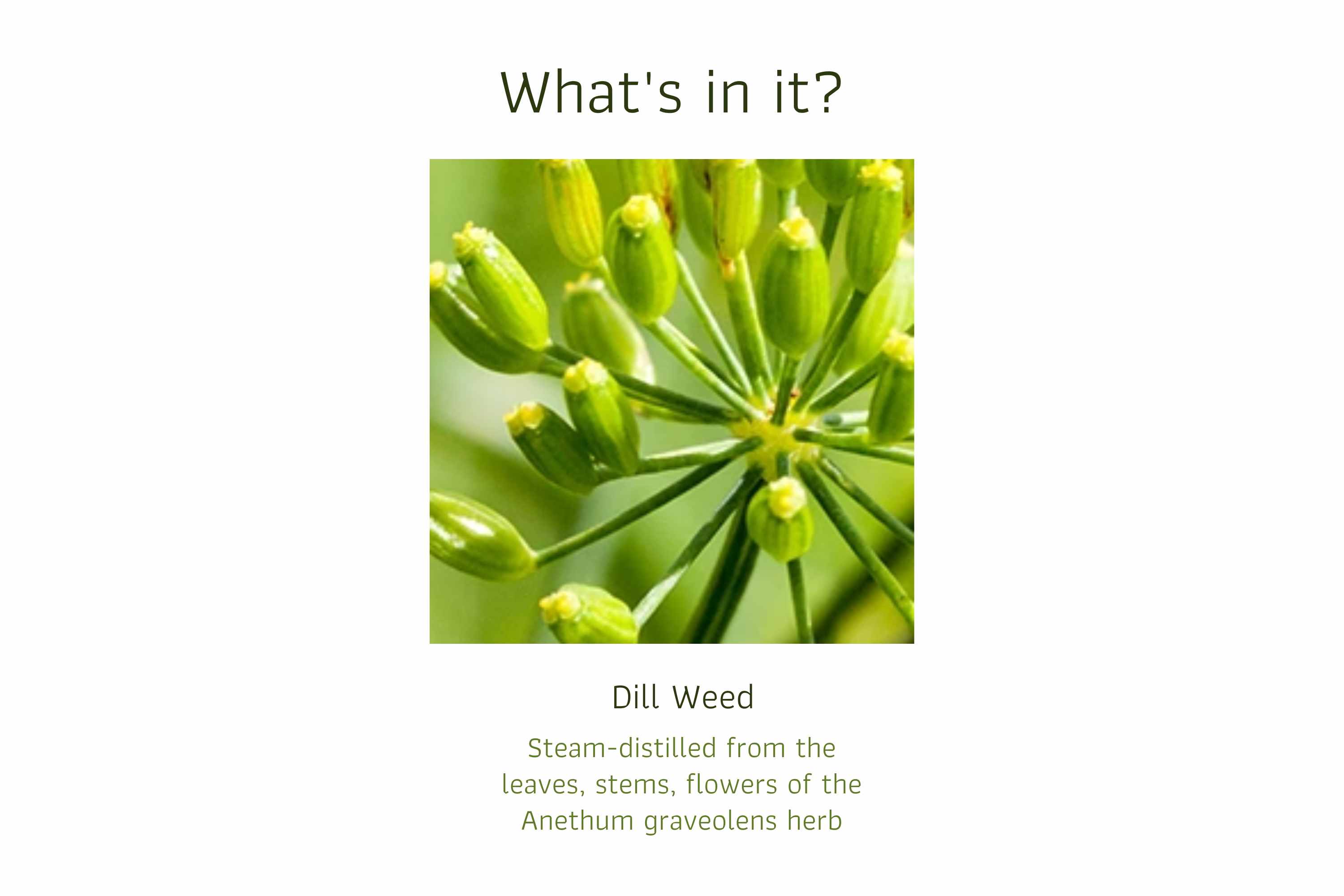 What's in it?

Dill Weed

Steam-distilled from the leaves, stems, flowers of the Anethum graveolens herb